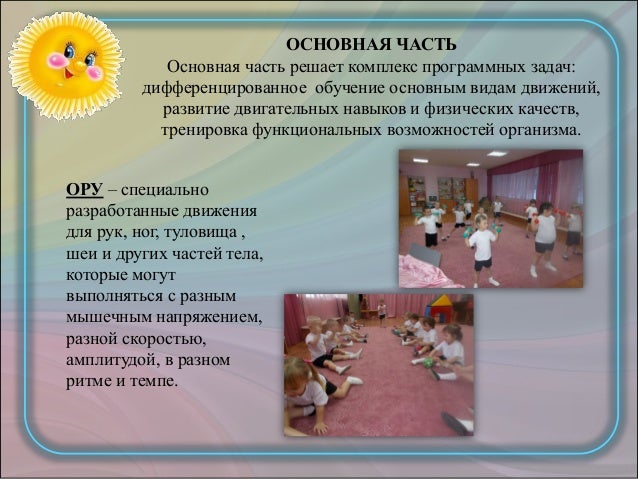 ОСНОВНАЯ ЧАСТЬ
Основная часть решает комплекс программных задач: дифференцированное обучение основным видам движений, развитие двигательных навыков и физических качеств, тренировка функциональных возможностей организма.

ОРУ – специально разработанные движения для рук, ног, туловища , шеи и других частей тела, которые могут выполняться с разным мышечным напряжением, разной скоростью, амплитудой, в разном ритме и темпе.